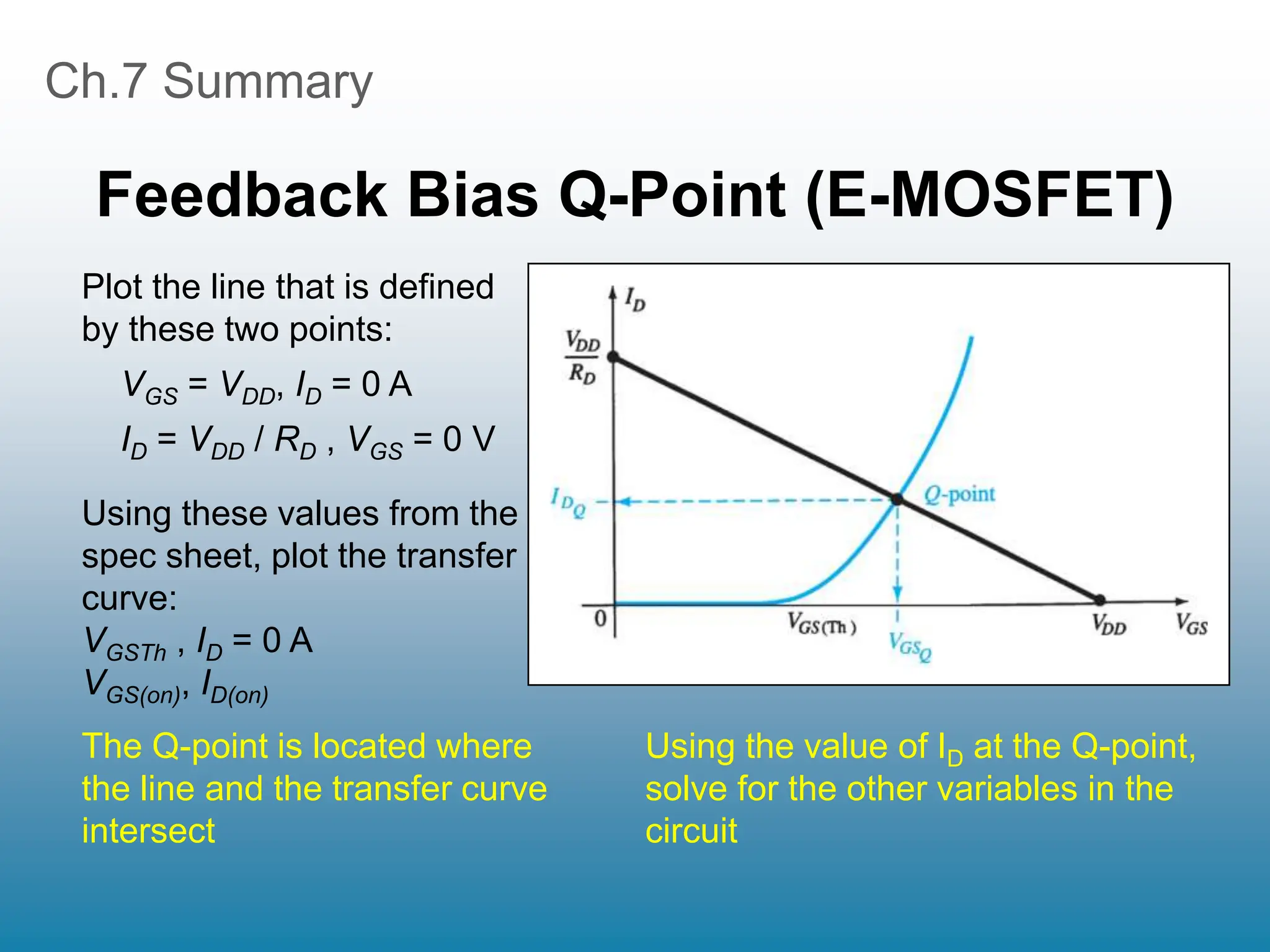 Ch.7 Summary

Feedback Bias Q-Point (E-MOSFET)

Plot the line that is defined by these two points:

$V_{GS} = V_{DD}$, $I_D = 0$ A

$I_D = V_{DD} / R_D$ , $V_{GS} = 0$ V

Using these values from the spec sheet, plot the transfer curve:

$V_{GSTh}$ , $I_D = 0$ A

$V_{GS(on)}$, $I_{D(on)}$

$I_D$

$\frac{V_{DD}}{R_D}$

$I_{D_Q}$

Q-point

0

$V_{GS(Th)}$

$V_{GS_Q}$

$V_{DD}$

$V_{GS}$

The Q-point is located where the line and the transfer curve intersect

Using the value of $I_D$ at the Q-point, solve for the other variables in the circuit